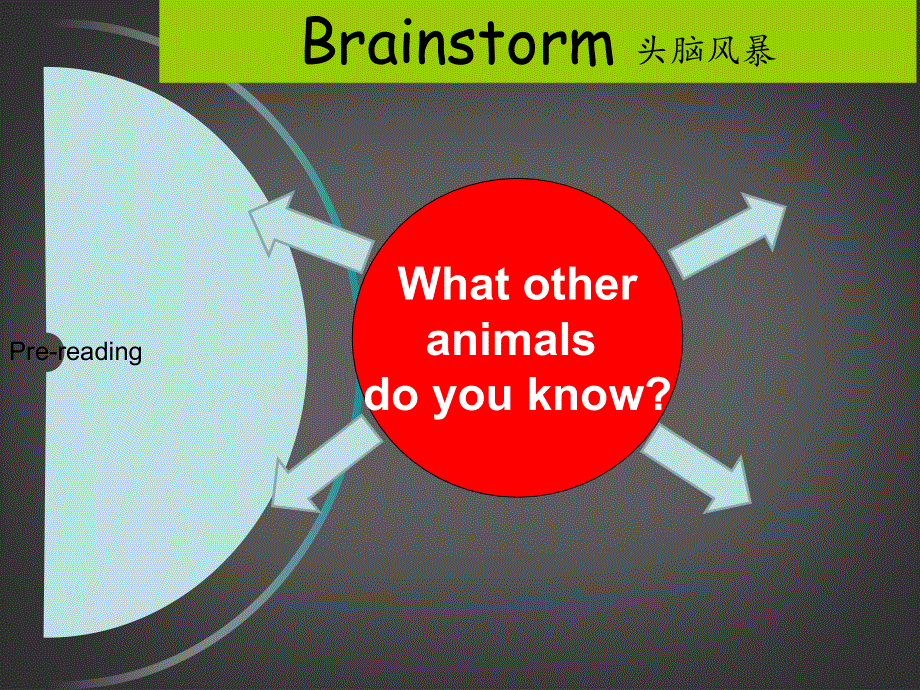 Brainstorm 头脑风暴

Pre-reading

What other animals do you know?